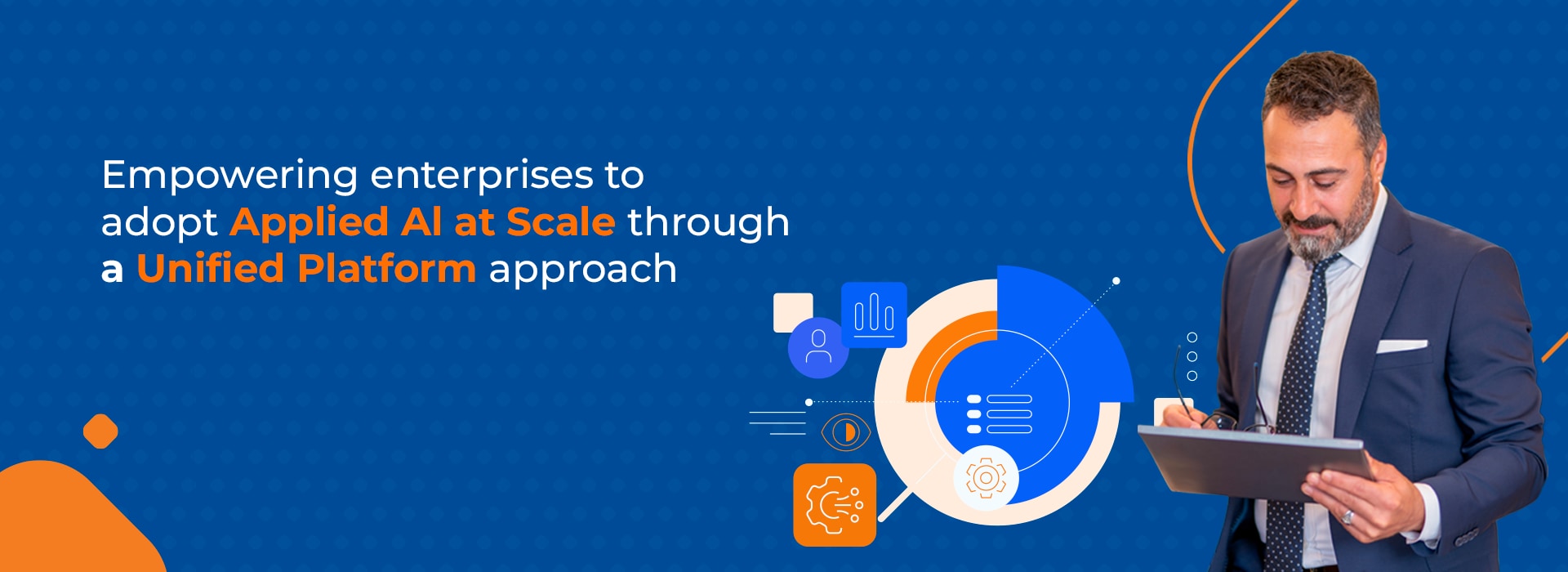 Empowering enterprises to adopt Applied AI at Scale through a Unified Platform approach